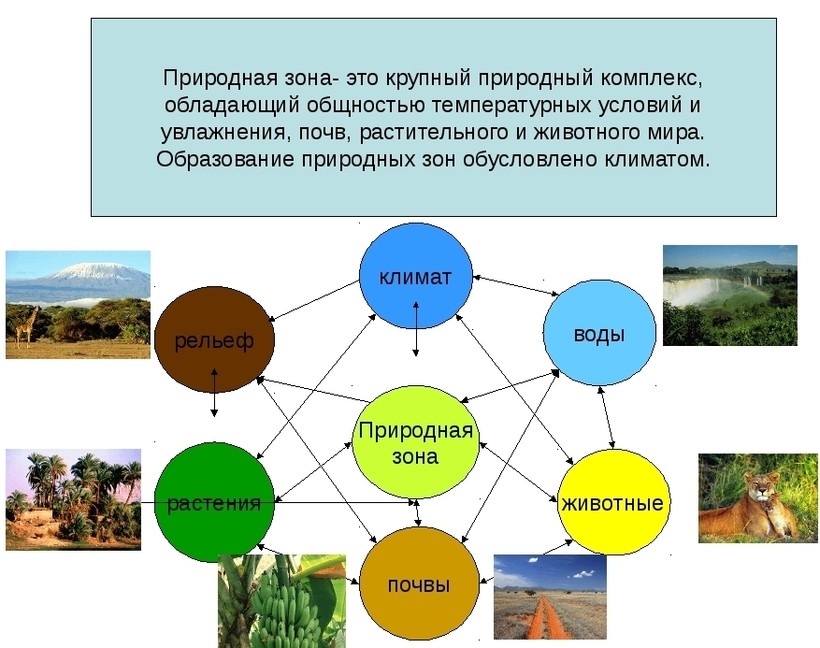 Природная зона- это крупный природный комплекс, обладающий общностью температурных условий и увлажнения, почв, растительного и животного мира. Образование природных зон обусловлено климатом.

климат

рельеф

воды

Природная зона

растения

животные

почвы